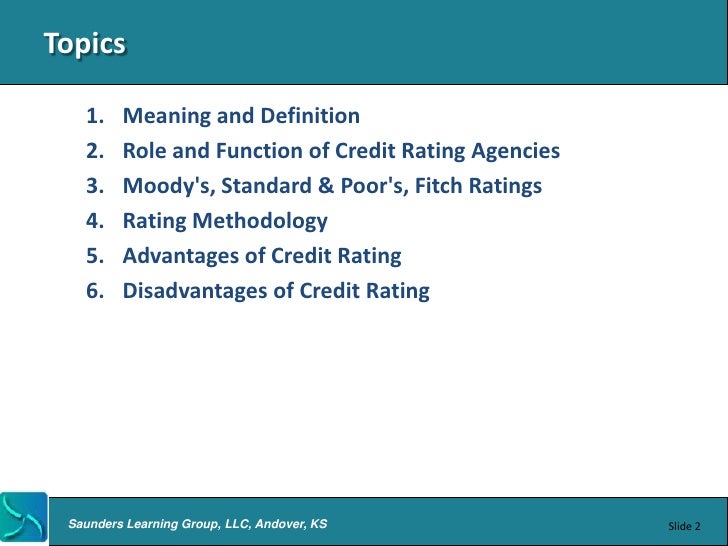 Topics

1. Meaning and Definition
2. Role and Function of Credit Rating Agencies
3. Moody's, Standard & Poor's, Fitch Ratings
4. Rating Methodology
5. Advantages of Credit Rating
6. Disadvantages of Credit Rating

Saunders Learning Group, LLC, Andover, KS

Slide 2